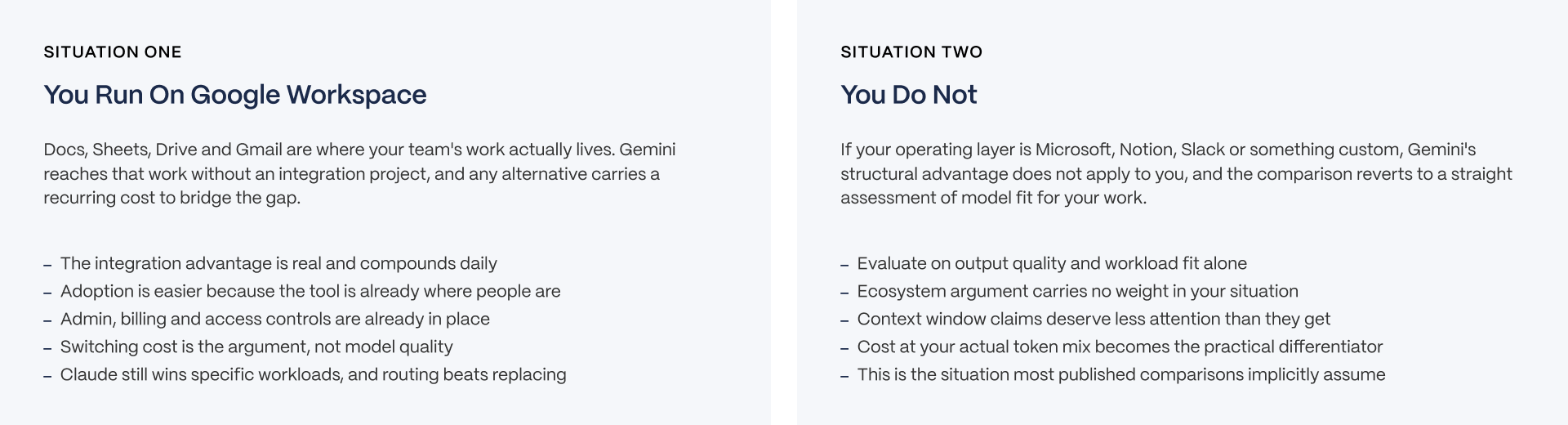 SITUATION ONE

You Run On Google Workspace

Docs, Sheets, Drive and Gmail are where your team's work actually lives. Gemini reaches that work without an integration project, and any alternative carries a recurring cost to bridge the gap.

– The integration advantage is real and compounds daily
– Adoption is easier because the tool is already where people are
– Admin, billing and access controls are already in place
– Switching cost is the argument, not model quality
– Claude still wins specific workloads, and routing beats replacing

SITUATION TWO

You Do Not

If your operating layer is Microsoft, Notion, Slack or something custom, Gemini's structural advantage does not apply to you, and the comparison reverts to a straight assessment of model fit for your work.

– Evaluate on output quality and workload fit alone
– Ecosystem argument carries no weight in your situation
– Context window claims deserve less attention than they get
– Cost at your actual token mix becomes the practical differentiator
– This is the situation most published comparisons implicitly assume